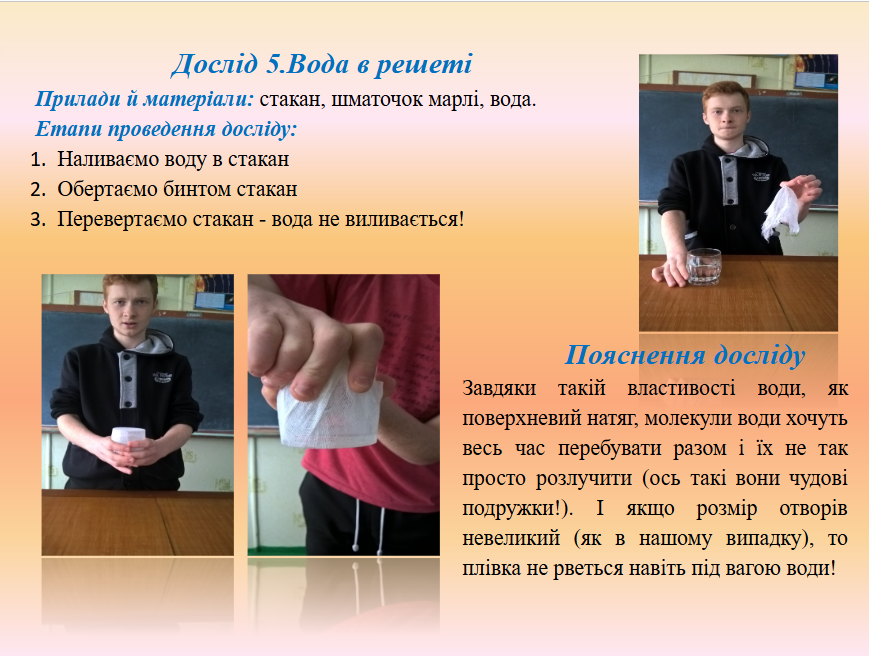 Дослід 5.Вода в решеті

Прилади й матеріали: стакан, шматочок марлі, вода.

Етапи проведення досліду:

1. Наливаємо воду в стакан
2. Обертаємо бинтом стакан
3. Перевертаємо стакан - вода не виливається!

Пояснення досліду

Завдяки такій властивості води, як поверхневий натяг, молекули води хочуть весь час перебувати разом і їх не так просто розлучити (ось такі вони чудові подружки!). І якщо розмір отворів невеликий (як в нашому випадку), то плівка не рветься навіть під вагою води!